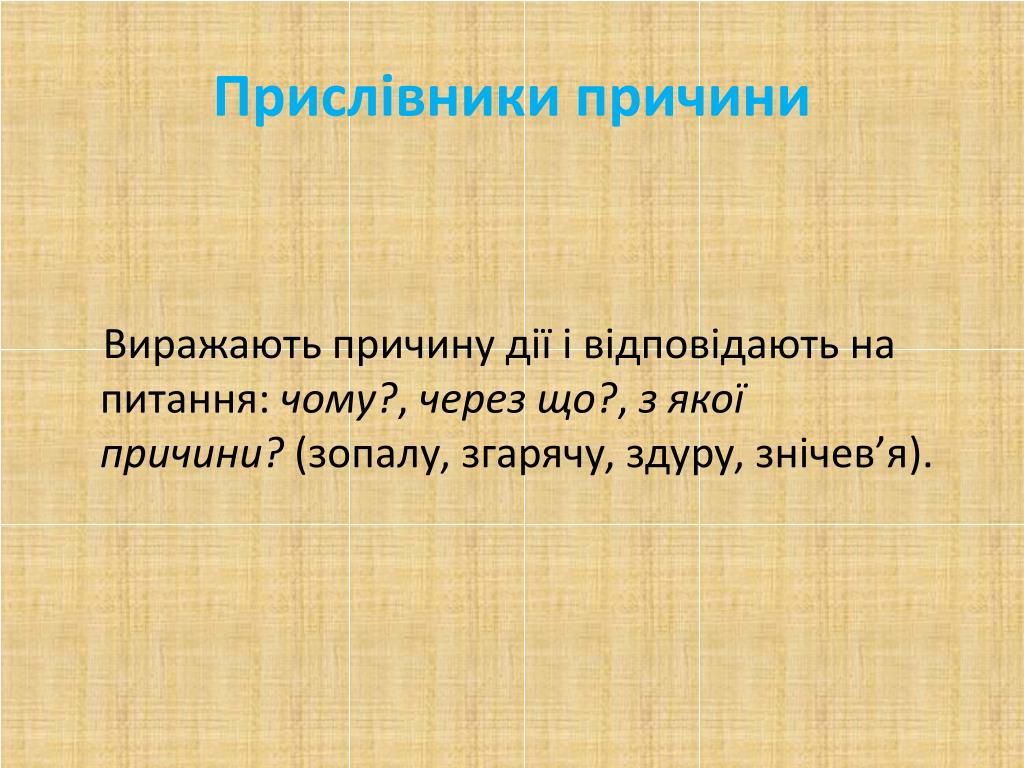 Прислівники причини

Виражають причину дії і відповідають на питання: чому?, через що?, з якої причини? (зопалу, згарячу, здуру, знічев’я).